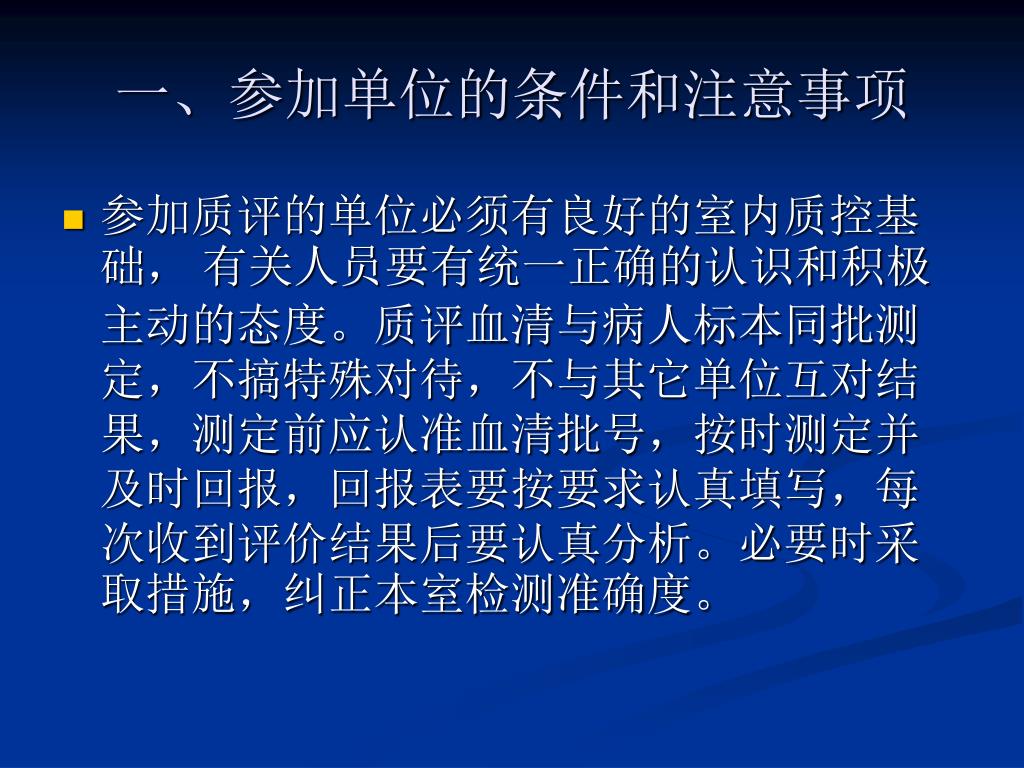 一、参加单位的条件和注意事项

参加质评的单位必须有良好的室内质控基础， 有关人员要有统一正确的认识和积极主动的态度。质评血清与病人标本同批测定，不搞特殊对待，不与其它单位互对结果，测定前应认准血清批号，按时测定并及时回报，回报表要按要求认真填写，每次收到评价结果后要认真分析。必要时采取措施，纠正本室检测准确度。